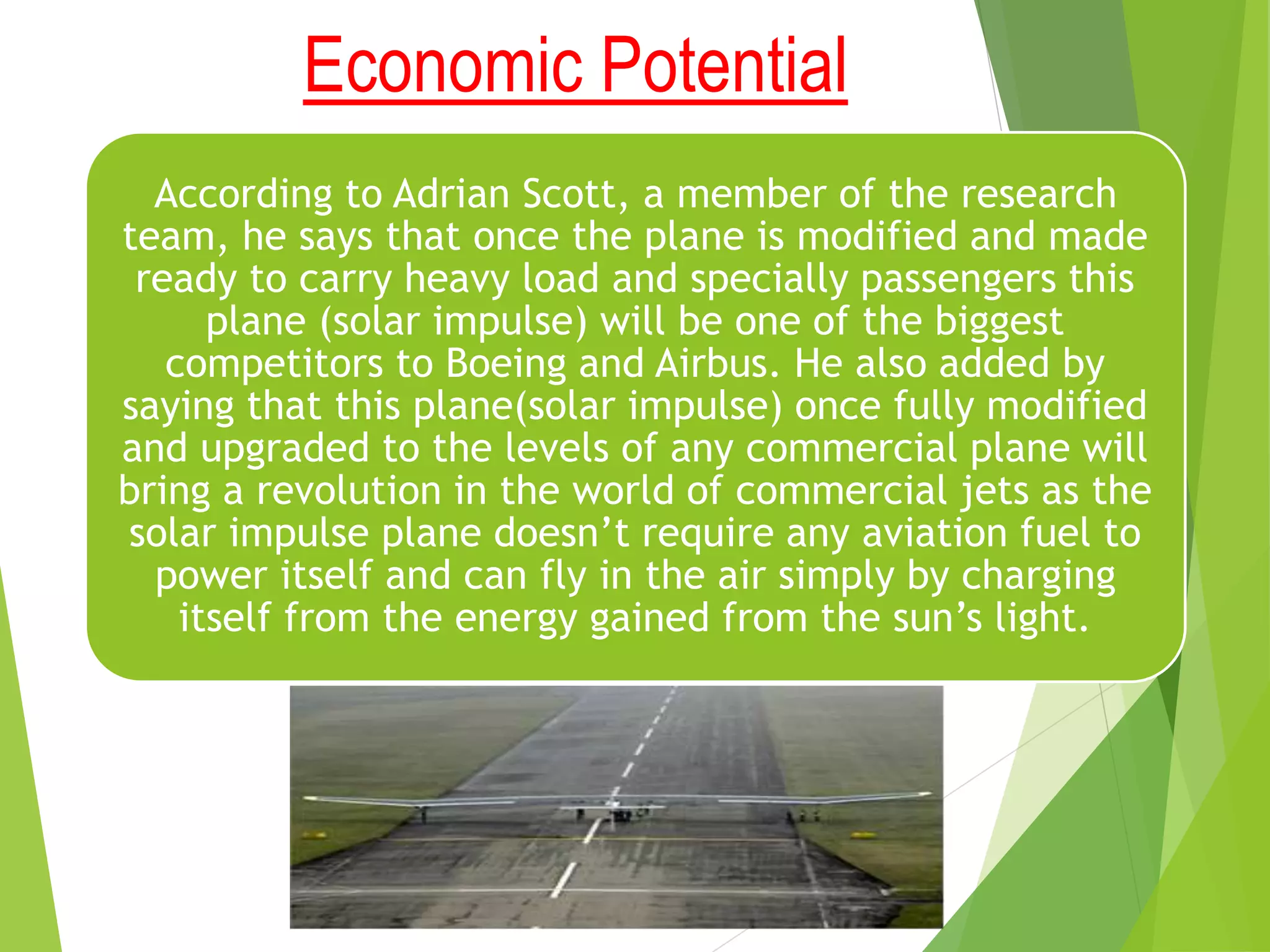 Economic Potential

According to Adrian Scott, a member of the research team, he says that once the plane is modified and made ready to carry heavy load and specially passengers this plane (solar impulse) will be one of the biggest competitors to Boeing and Airbus. He also added by saying that this plane(solar impulse) once fully modified and upgraded to the levels of any commercial plane will bring a revolution in the world of commercial jets as the solar impulse plane doesn’t require any aviation fuel to power itself and can fly in the air simply by charging itself from the energy gained from the sun’s light.